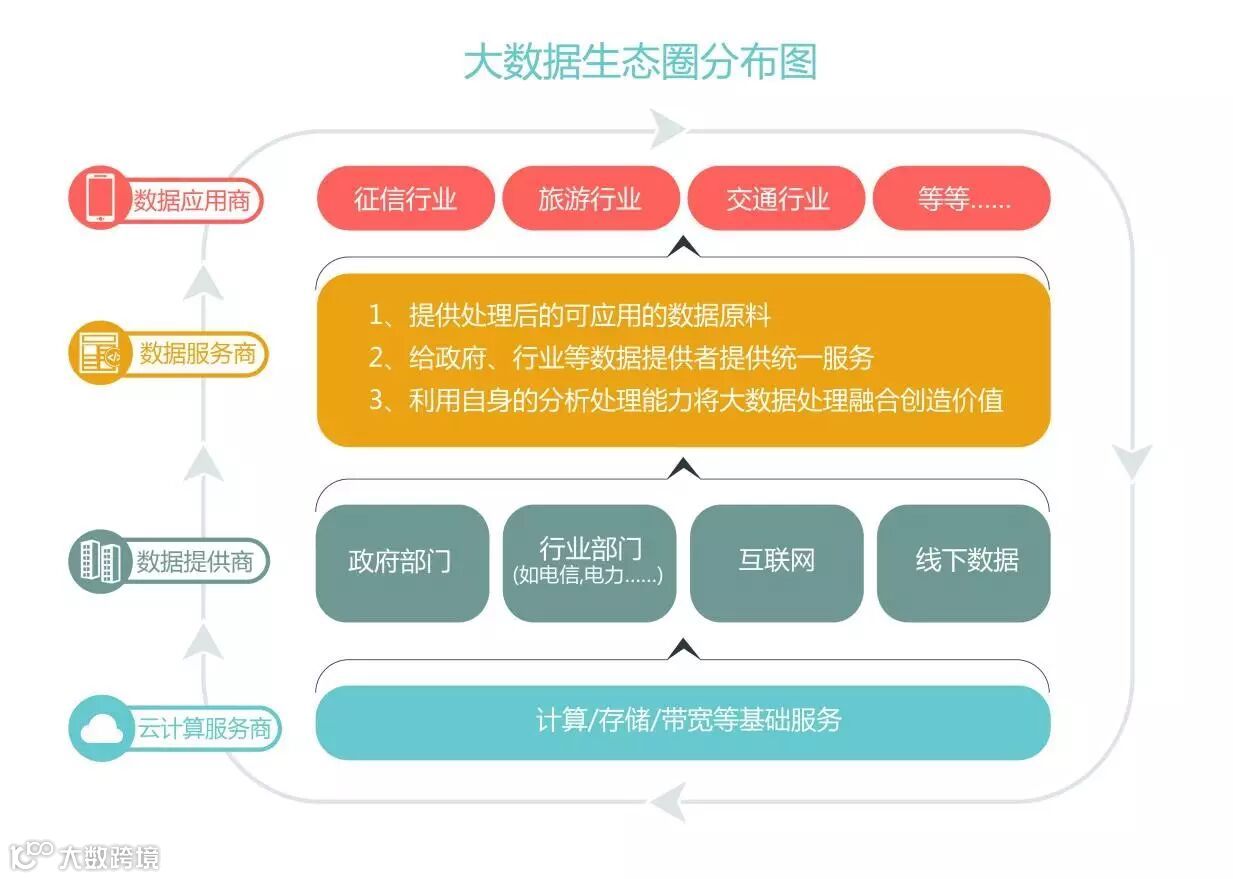 大数据生态圈分布图

数据应用商

征信行业　旅游行业　交通行业　等等……

数据服务商

1、提供处理后的可应用的数据原料
2、给政府、行业等数据提供者提供统一服务
3、利用自身的分析处理能力将大数据处理融合创造价值

数据提供商

政府部门　行业部门 (如电信,电力……)　互联网　线下数据

云计算服务商

计算/存储/带宽等基础服务

大数跨境